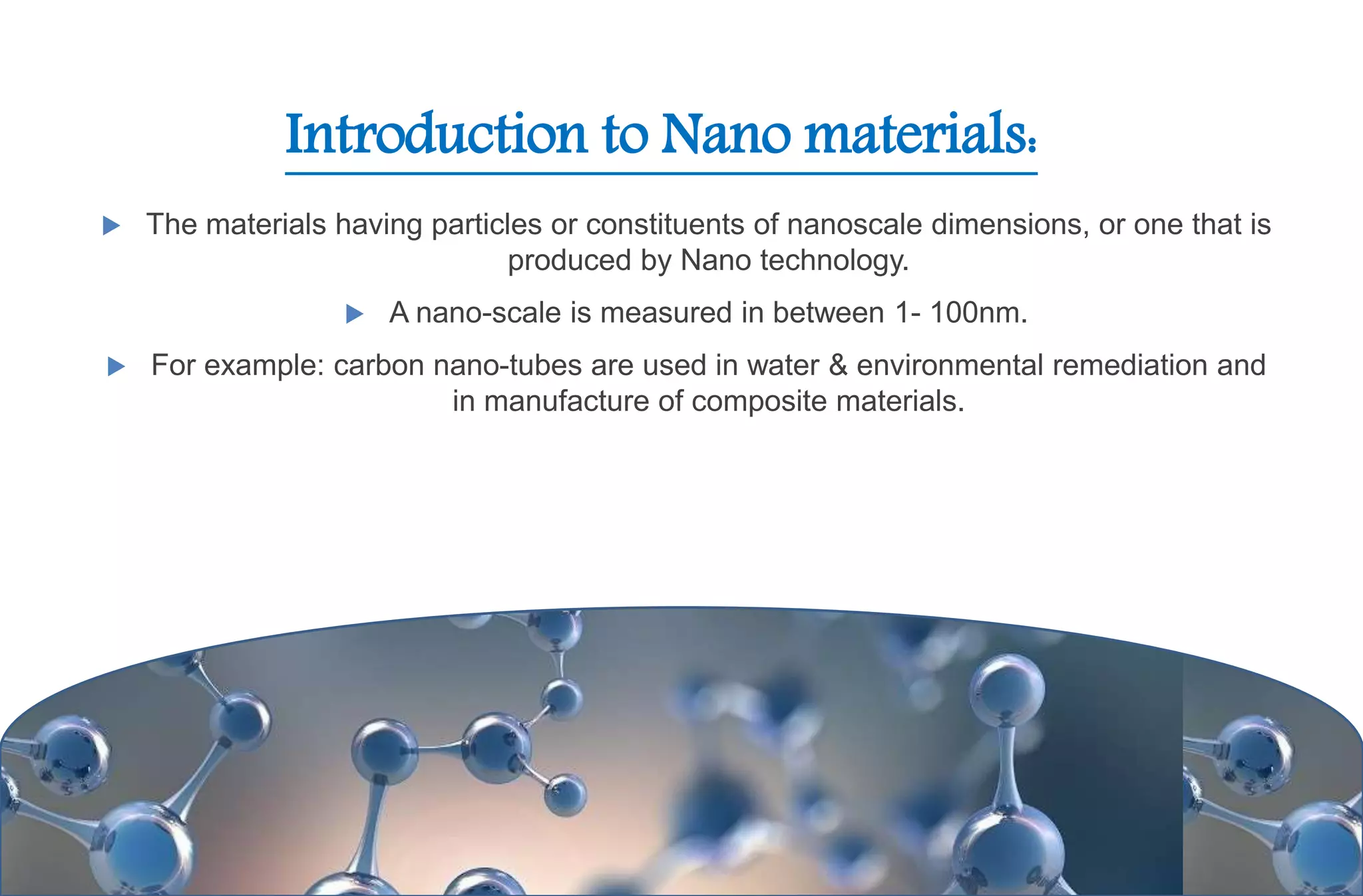 Introduction to Nano materials:

The materials having particles or constituents of nanoscale dimensions, or one that is produced by Nano technology.

A nano-scale is measured in between 1- 100nm.

For example: carbon nano-tubes are used in water & environmental remediation and in manufacture of composite materials.